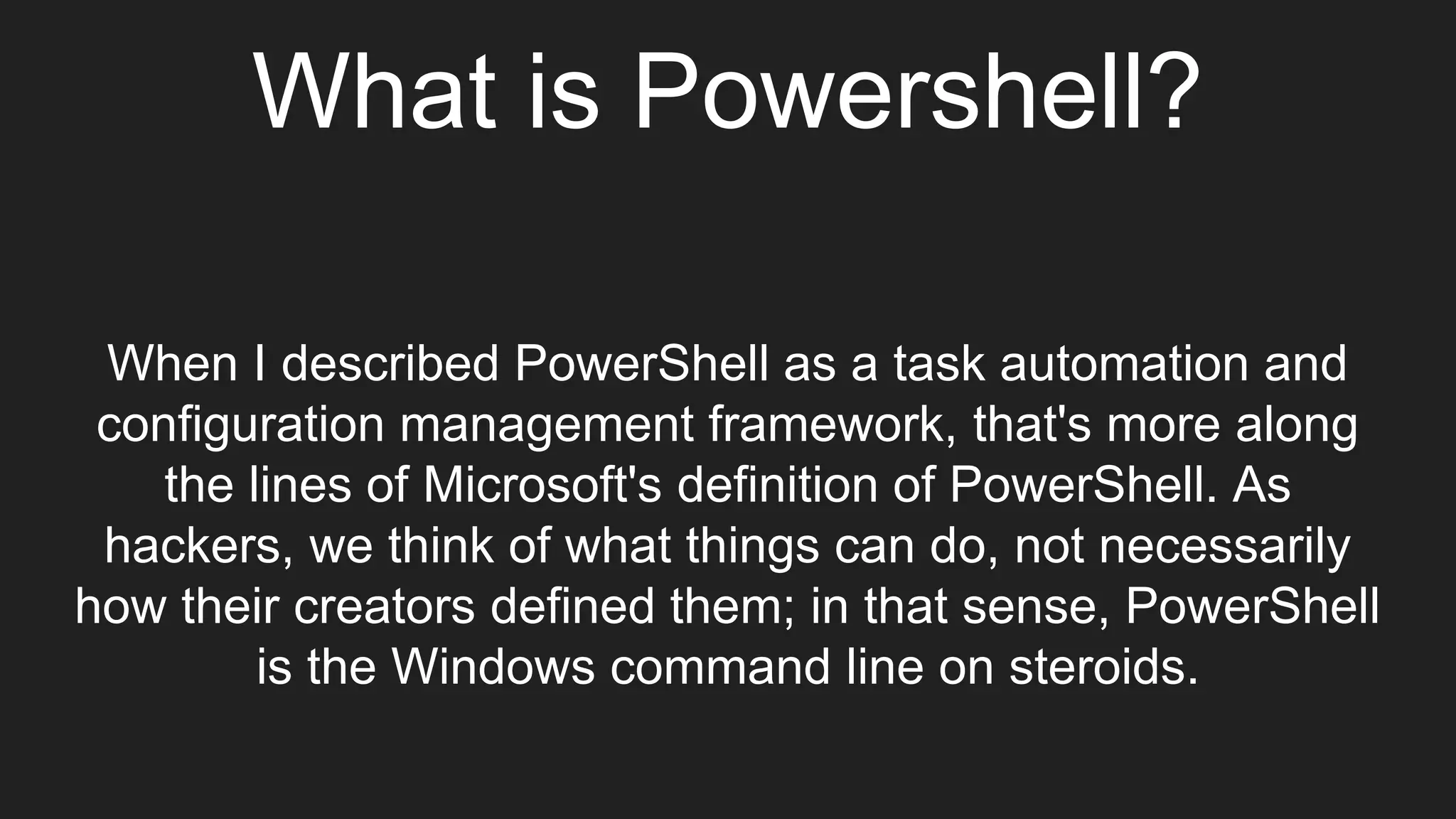 What is Powershell?

When I described PowerShell as a task automation and configuration management framework, that's more along the lines of Microsoft's definition of PowerShell. As hackers, we think of what things can do, not necessarily how their creators defined them; in that sense, PowerShell is the Windows command line on steroids.